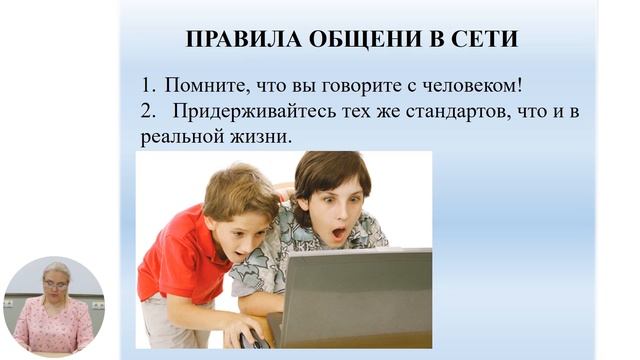 ПРАВИЛА ОБЩЕНИ В СЕТИ

1. Помните, что вы говорите с человеком!
2. Придерживайтесь тех же стандартов, что и в реальной жизни.